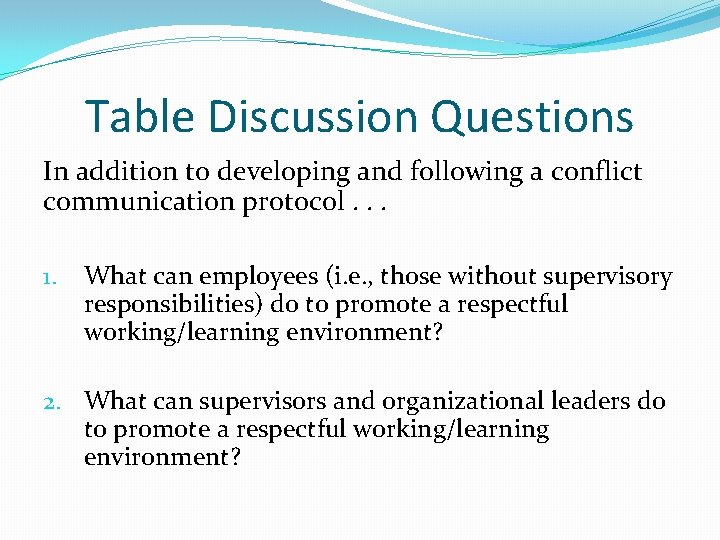 Table Discussion Questions

In addition to developing and following a conflict communication protocol . . .

1. What can employees (i.e., those without supervisory responsibilities) do to promote a respectful working/learning environment?

2. What can supervisors and organizational leaders do to promote a respectful working/learning environment?